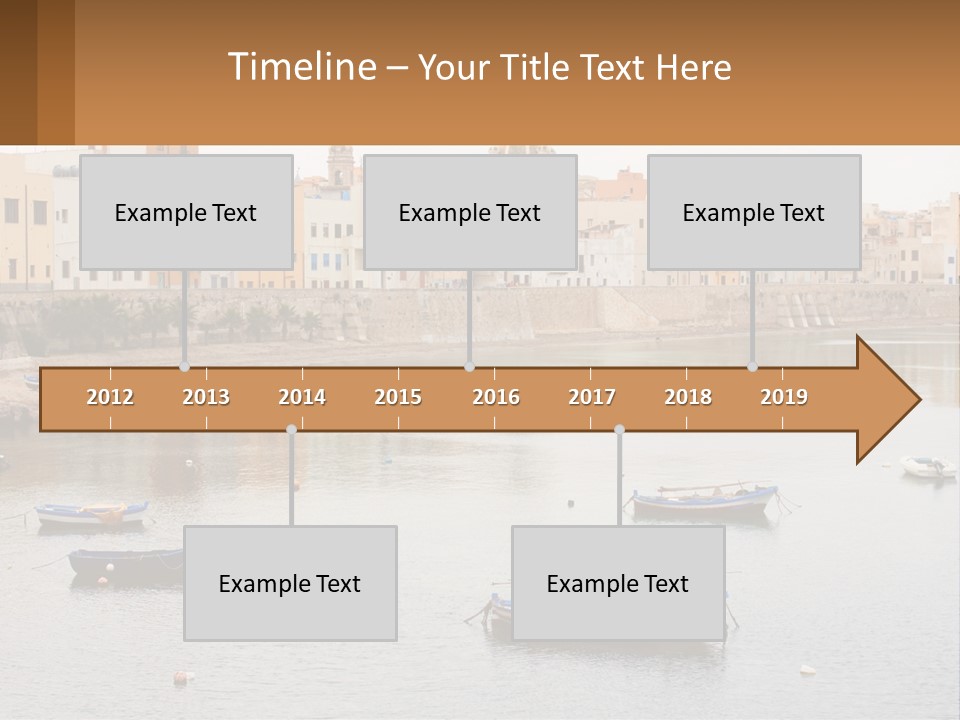 Timeline – Your Title Text Here

Example Text

Example Text

Example Text

2012 2013 2014 2015 2016 2017 2018 2019

Example Text

Example Text